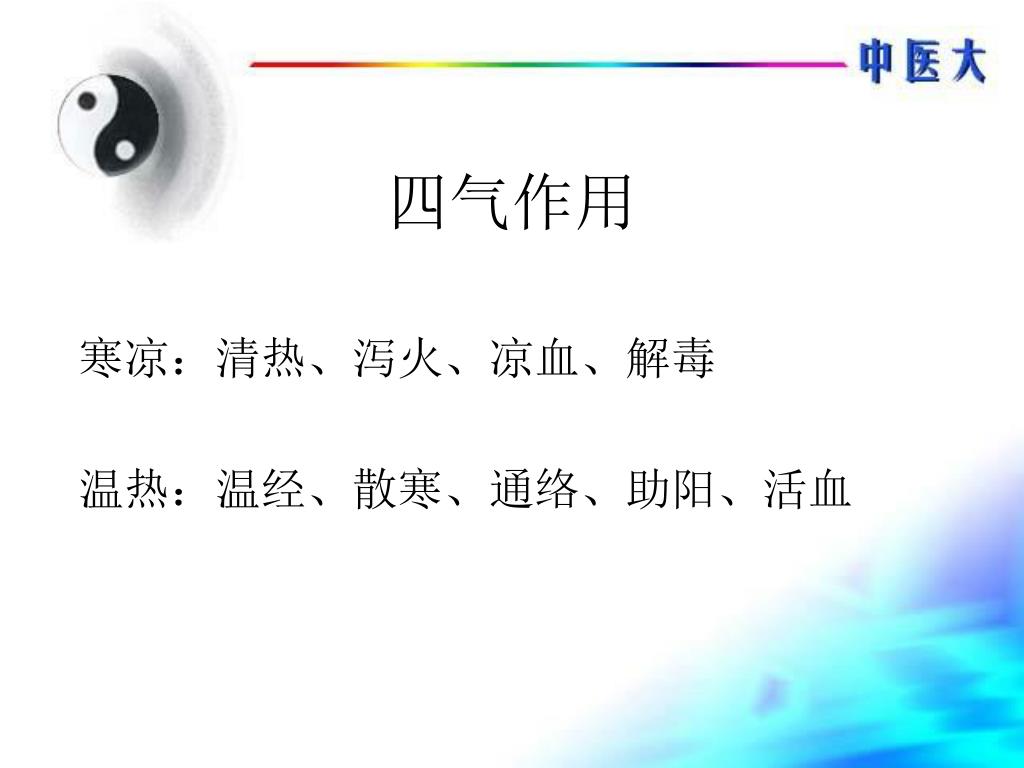 中医大

四气作用

寒凉：清热、泻火、凉血、解毒

温热：温经、散寒、通络、助阳、活血